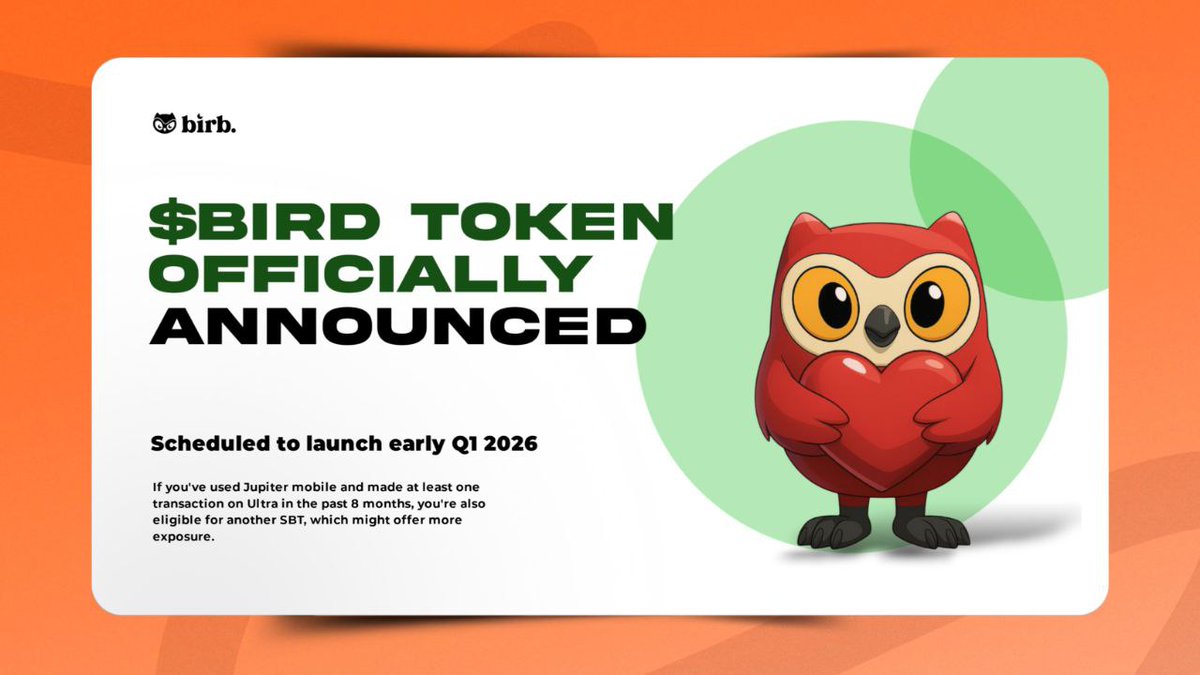 birb.

$BIRD TOKEN OFFICIALLY ANNOUNCED

Scheduled to launch early Q1 2026

If you've used Jupiter mobile and made at least one transaction on Ultra in the past 8 months, you're also eligible for another SBT, which might offer more exposure.